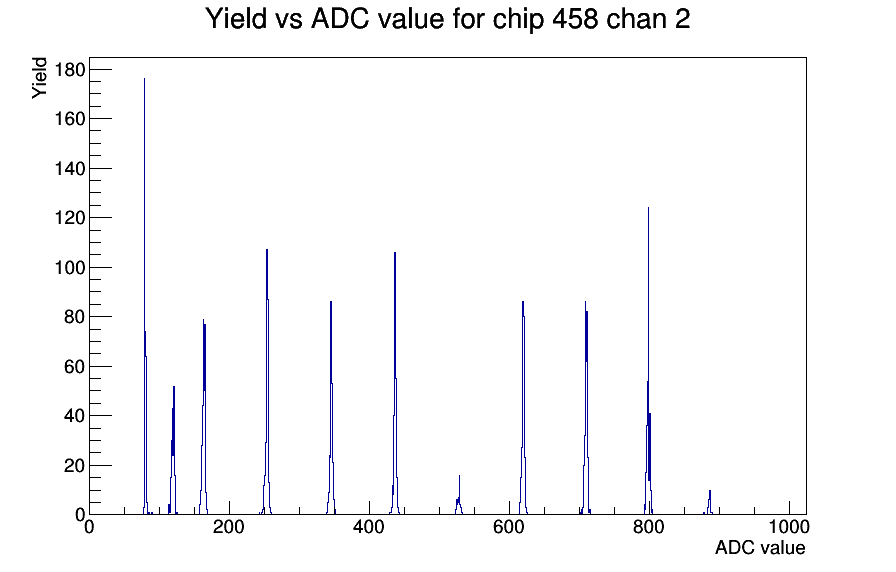 Yield vs ADC value for chip 458 chan 2

Yield

180
160
140
120
100
80
60
40
20
0

0
200
400
600
800
1000

ADC value